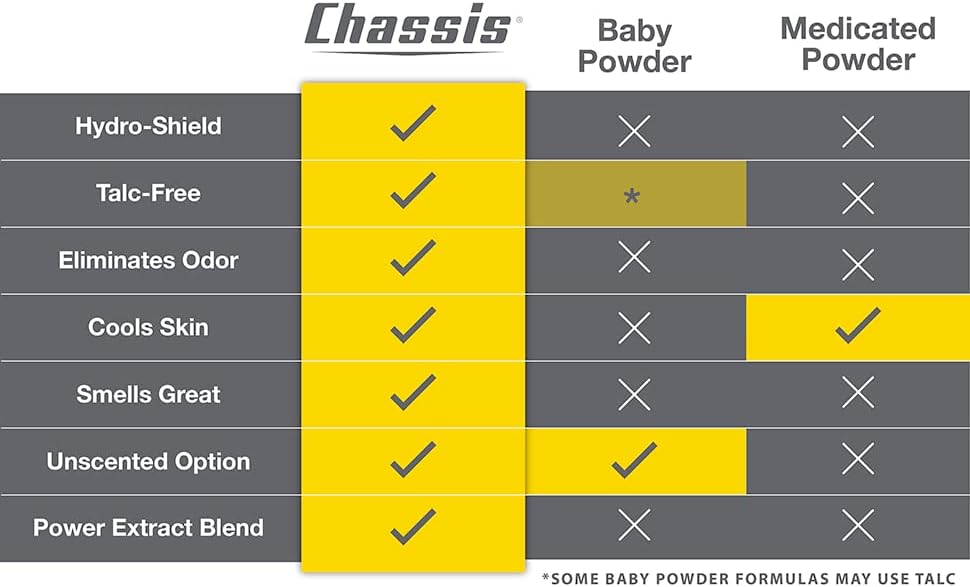 | | Chassis® | Baby Powder | Medicated Powder |
|---|---|---|---|
| Hydro-Shield | ✓ | ✕ | ✕ |
| Talc-Free | ✓ | * | ✕ |
| Eliminates Odor | ✓ | ✕ | ✕ |
| Cools Skin | ✓ | ✕ | ✓ |
| Smells Great | ✓ | ✕ | ✕ |
| Unscented Option | ✓ | ✓ | ✕ |
| Power Extract Blend | ✓ | ✕ | ✕ |

*SOME BABY POWDER FORMULAS MAY USE TALC